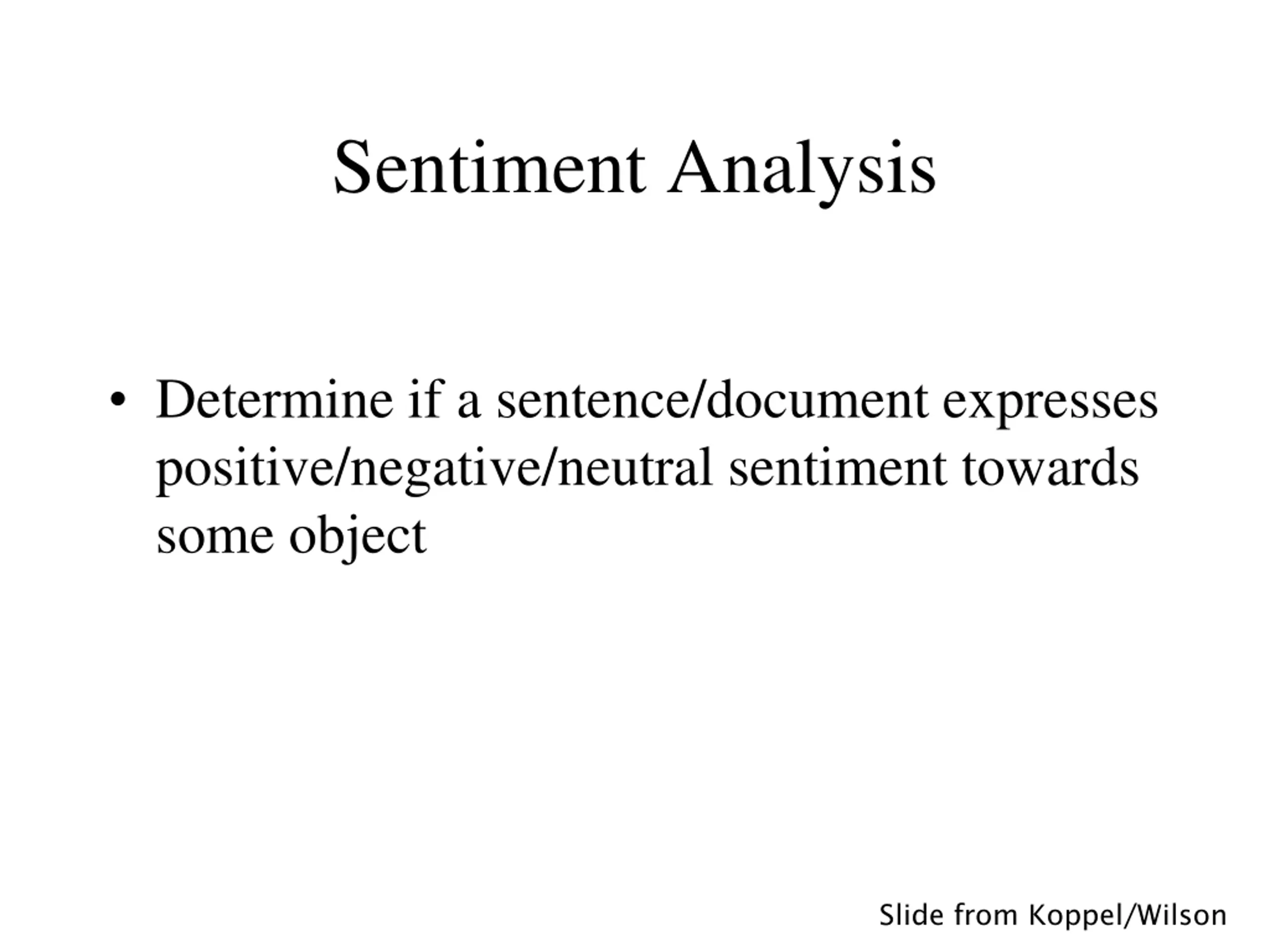 Sentiment Analysis

• Determine if a sentence/document expresses positive/negative/neutral sentiment towards some object

Slide from Koppel/Wilson